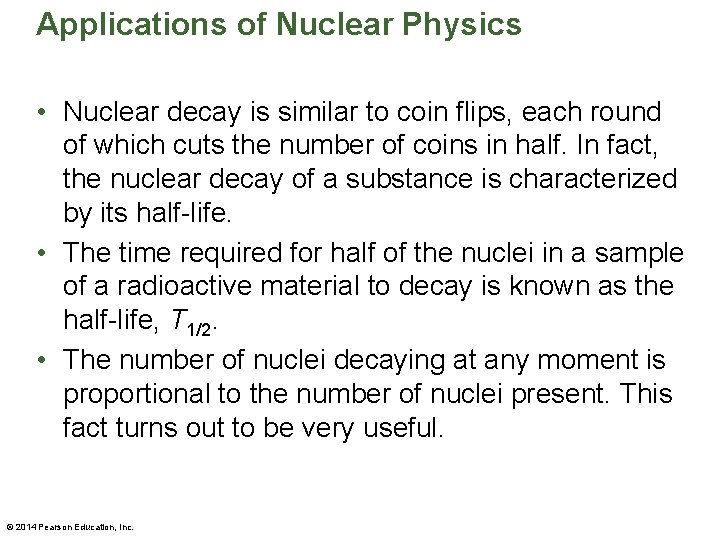 Applications of Nuclear Physics

• Nuclear decay is similar to coin flips, each round of which cuts the number of coins in half. In fact, the nuclear decay of a substance is characterized by its half-life.

• The time required for half of the nuclei in a sample of a radioactive material to decay is known as the half-life, $T_{1/2}$.

• The number of nuclei decaying at any moment is proportional to the number of nuclei present. This fact turns out to be very useful.

© 2014 Pearson Education, Inc.